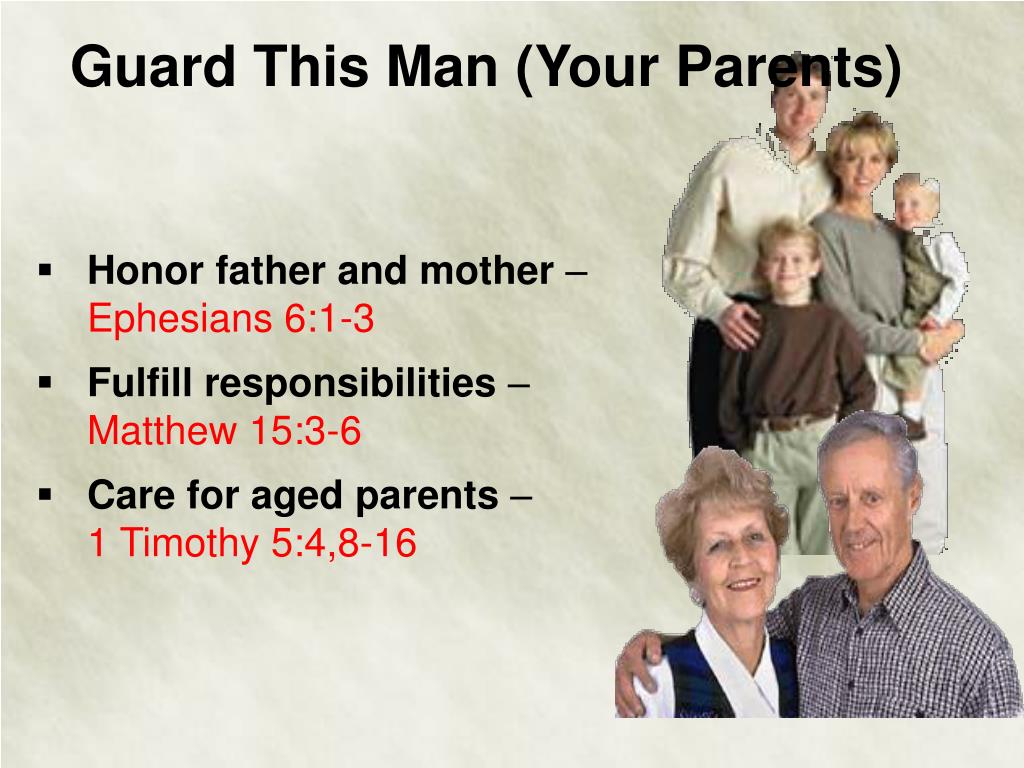 Guard This Man (Your Parents)

▪ Honor father and mother – Ephesians 6:1-3

▪ Fulfill responsibilities – Matthew 15:3-6

▪ Care for aged parents – 1 Timothy 5:4,8-16